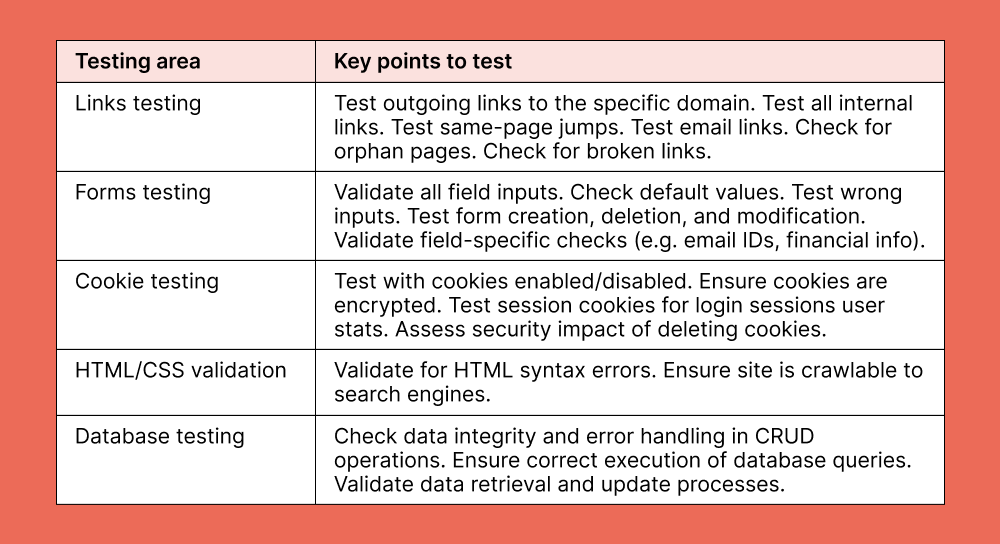 | Testing area | Key points to test |
|---|---|
| Links testing | Test outgoing links to the specific domain. Test all internal links. Test same-page jumps. Test email links. Check for orphan pages. Check for broken links. |
| Forms testing | Validate all field inputs. Check default values. Test wrong inputs. Test form creation, deletion, and modification. Validate field-specific checks (e.g. email IDs, financial info). |
| Cookie testing | Test with cookies enabled/disabled. Ensure cookies are encrypted. Test session cookies for login sessions user stats. Assess security impact of deleting cookies. |
| HTML/CSS validation | Validate for HTML syntax errors. Ensure site is crawlable to search engines. |
| Database testing | Check data integrity and error handling in CRUD operations. Ensure correct execution of database queries. Validate data retrieval and update processes. |